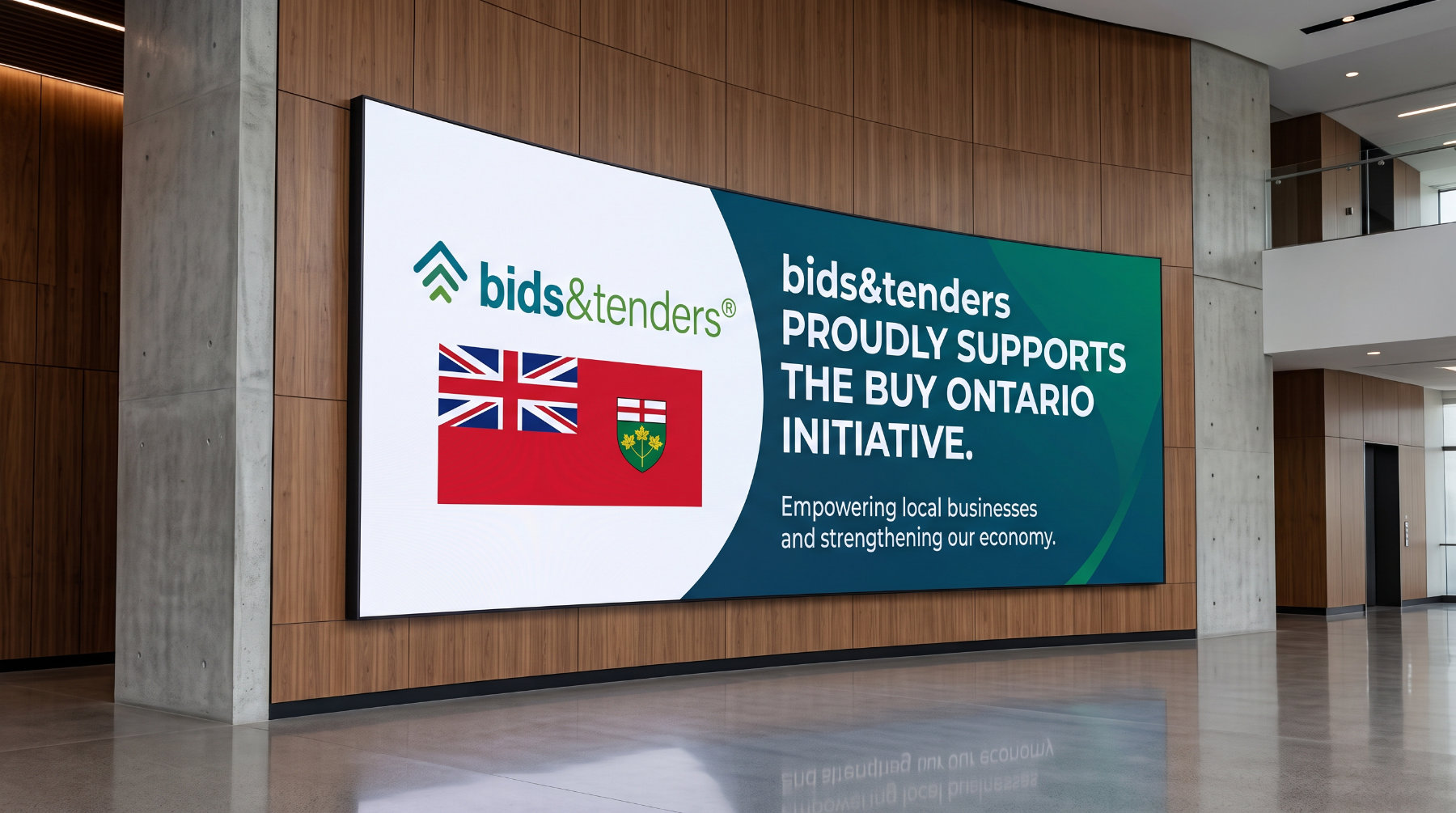 bids&tenders®

bids&tenders PROUDLY SUPPORTS THE BUY ONTARIO INITIATIVE.

Empowering local businesses and strengthening our economy.